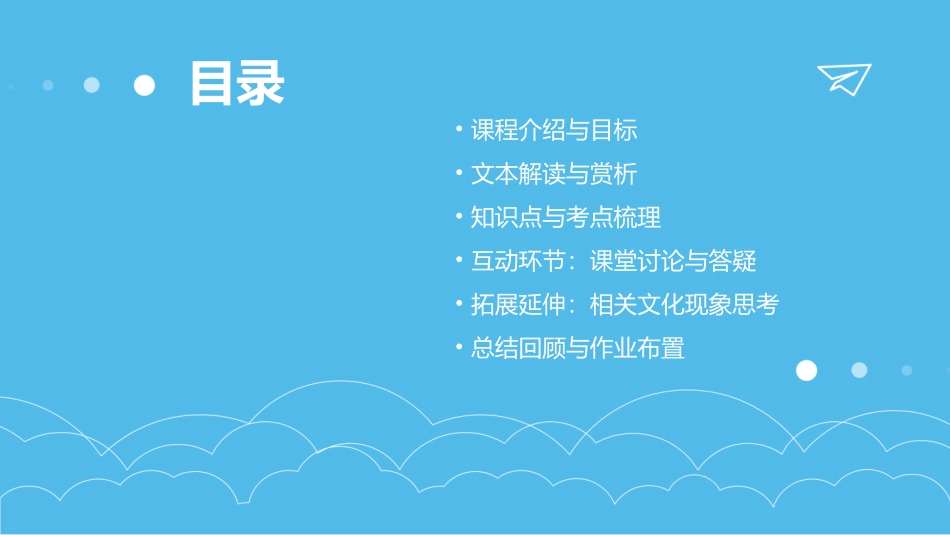 目录

• 课程介绍与目标
• 文本解读与赏析
• 知识点与考点梳理
• 互动环节：课堂讨论与答疑
• 拓展延伸：相关文化现象思考
• 总结回顾与作业布置